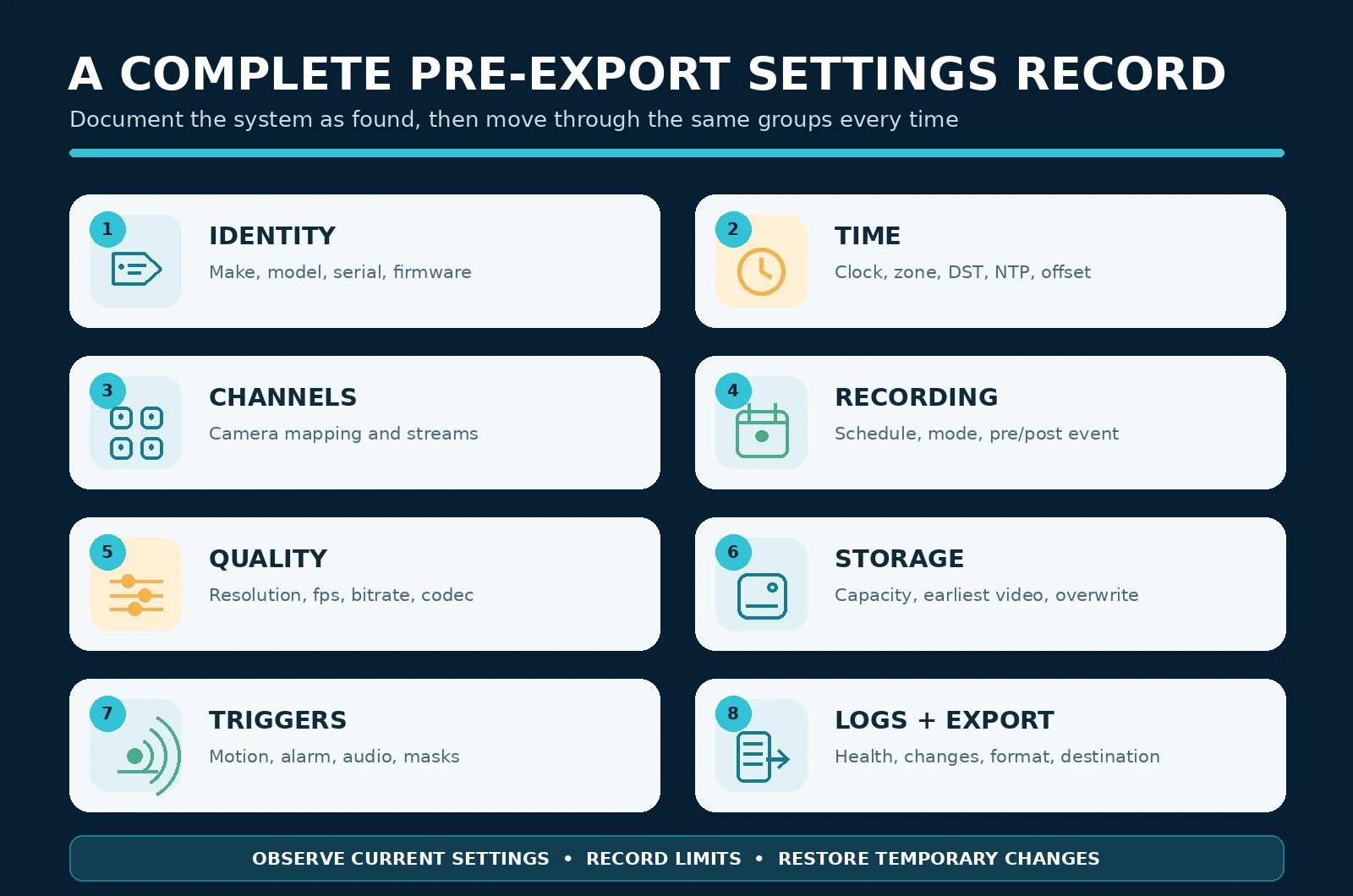 A COMPLETE PRE-EXPORT SETTINGS RECORD

Document the system as found, then move through the same groups every time

1
IDENTITY
Make, model, serial, firmware

2
TIME
Clock, zone, DST, NTP, offset

3
CHANNELS
Camera mapping and streams

4
RECORDING
Schedule, mode, pre/post event

5
QUALITY
Resolution, fps, bitrate, codec

6
STORAGE
Capacity, earliest video, overwrite

7
TRIGGERS
Motion, alarm, audio, masks

8
LOGS + EXPORT
Health, changes, format, destination

OBSERVE CURRENT SETTINGS • RECORD LIMITS • RESTORE TEMPORARY CHANGES